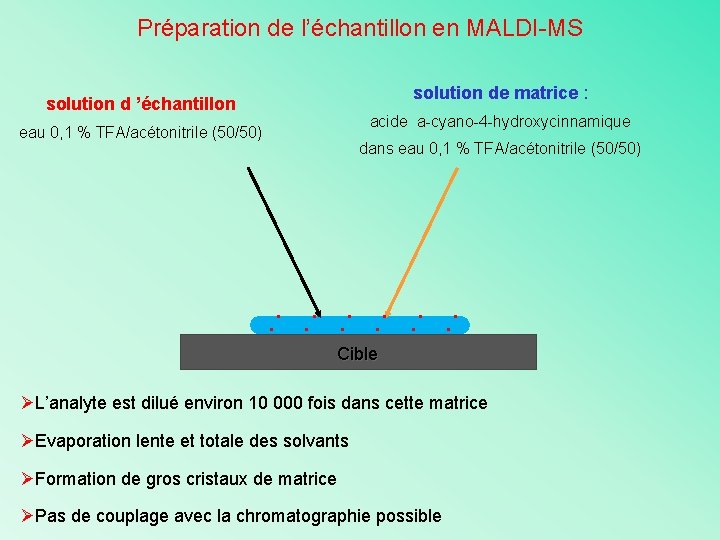 Préparation de l'échantillon en MALDI-MS

solution d 'échantillon
eau 0,1 % TFA/acétonitrile (50/50)

solution de matrice :
acide a-cyano-4-hydroxycinnamique
dans eau 0,1 % TFA/acétonitrile (50/50)

Cible

➢L'analyte est dilué environ 10 000 fois dans cette matrice

➢Evaporation lente et totale des solvants

➢Formation de gros cristaux de matrice

➢Pas de couplage avec la chromatographie possible